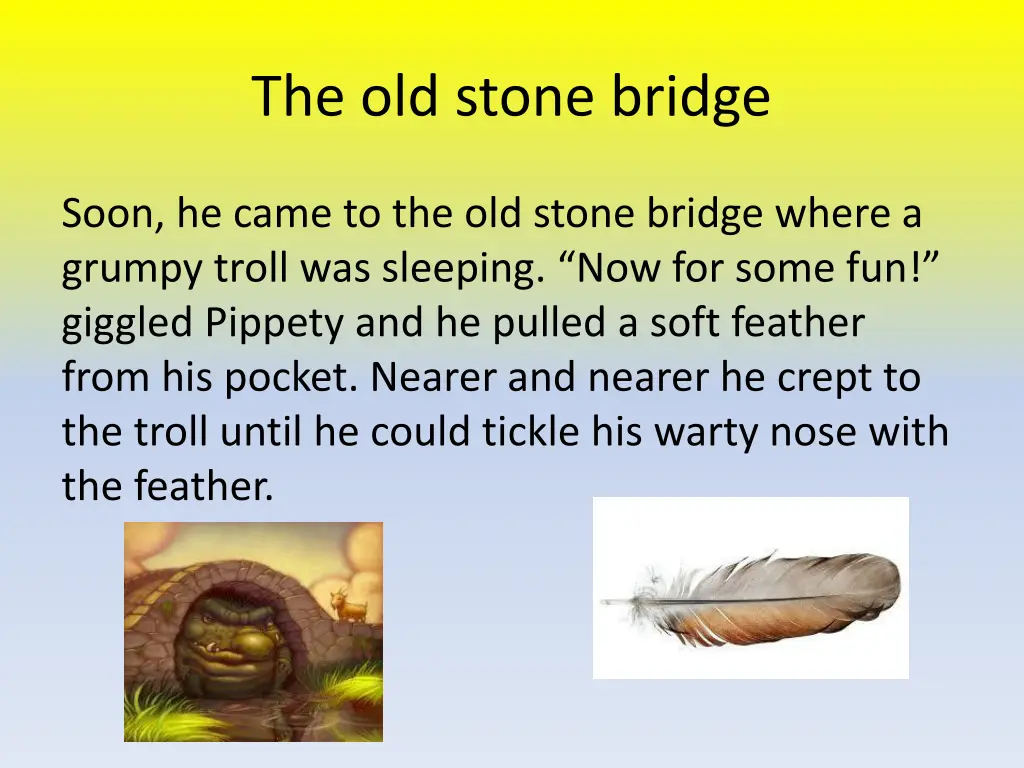 The old stone bridge

Soon, he came to the old stone bridge where a grumpy troll was sleeping. “Now for some fun!” giggled Pippety and he pulled a soft feather from his pocket. Nearer and nearer he crept to the troll until he could tickle his warty nose with the feather.